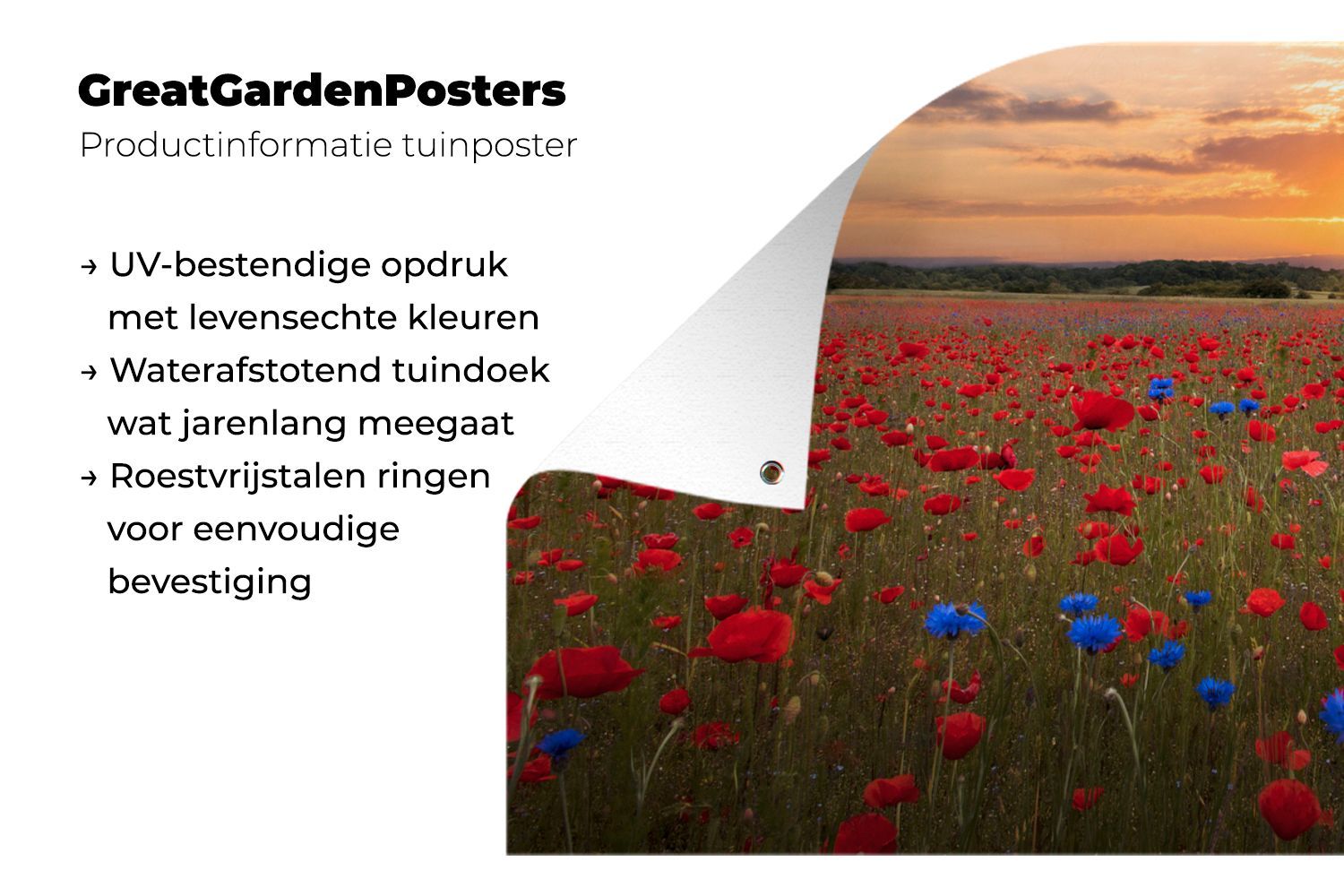 GreatGardenPosters
Productinformatie tuinposter

→ UV-bestendige opdruk met levensechte kleuren
→ Waterafstotend tuindoek wat jarenlang meegaat
→ Roestvrijstalen ringen voor eenvoudige bevestiging